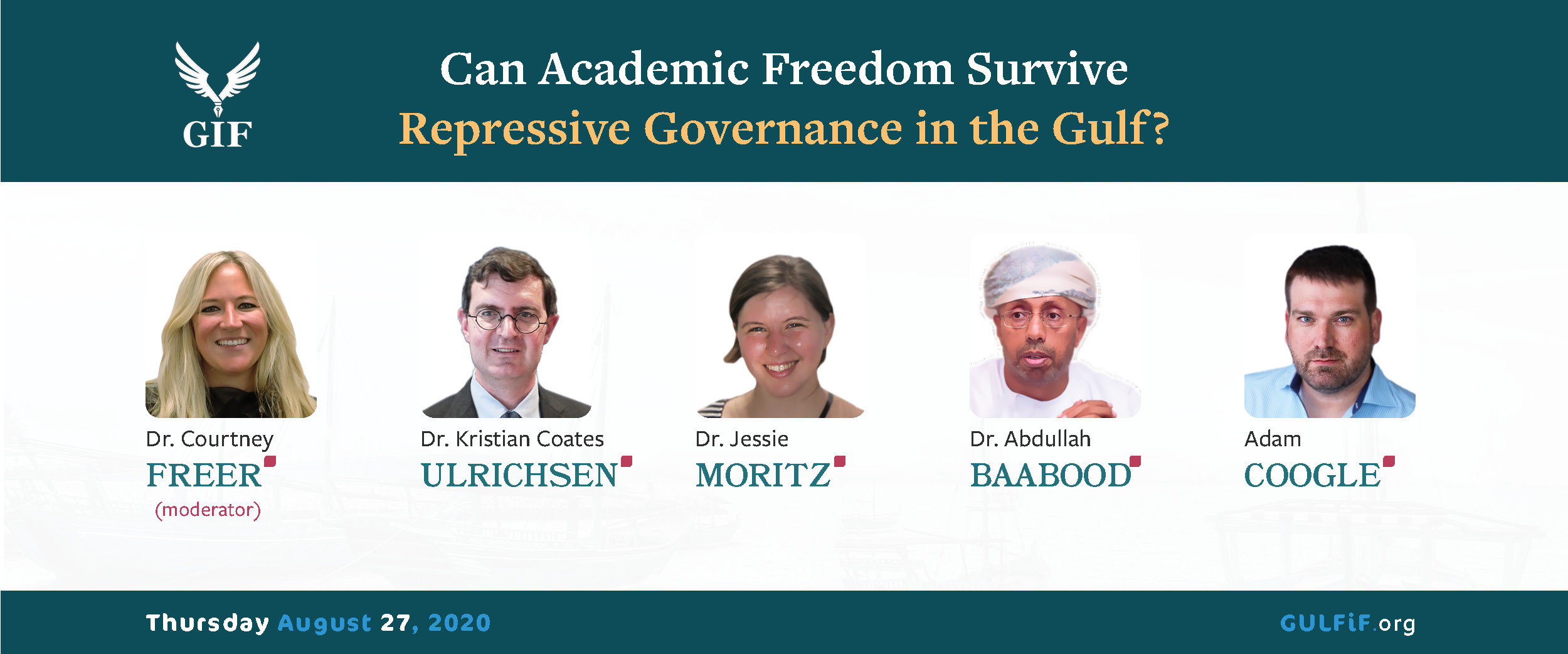 GIF

Can Academic Freedom Survive
Repressive Governance in the Gulf?

Dr. Courtney
FREER
(moderator)

Dr. Kristian Coates
ULRICHSEN

Dr. Jessie
MORITZ

Dr. Abdullah
BAABOOD

Adam
COOGLE

Thursday August 27, 2020

GULFiF.org